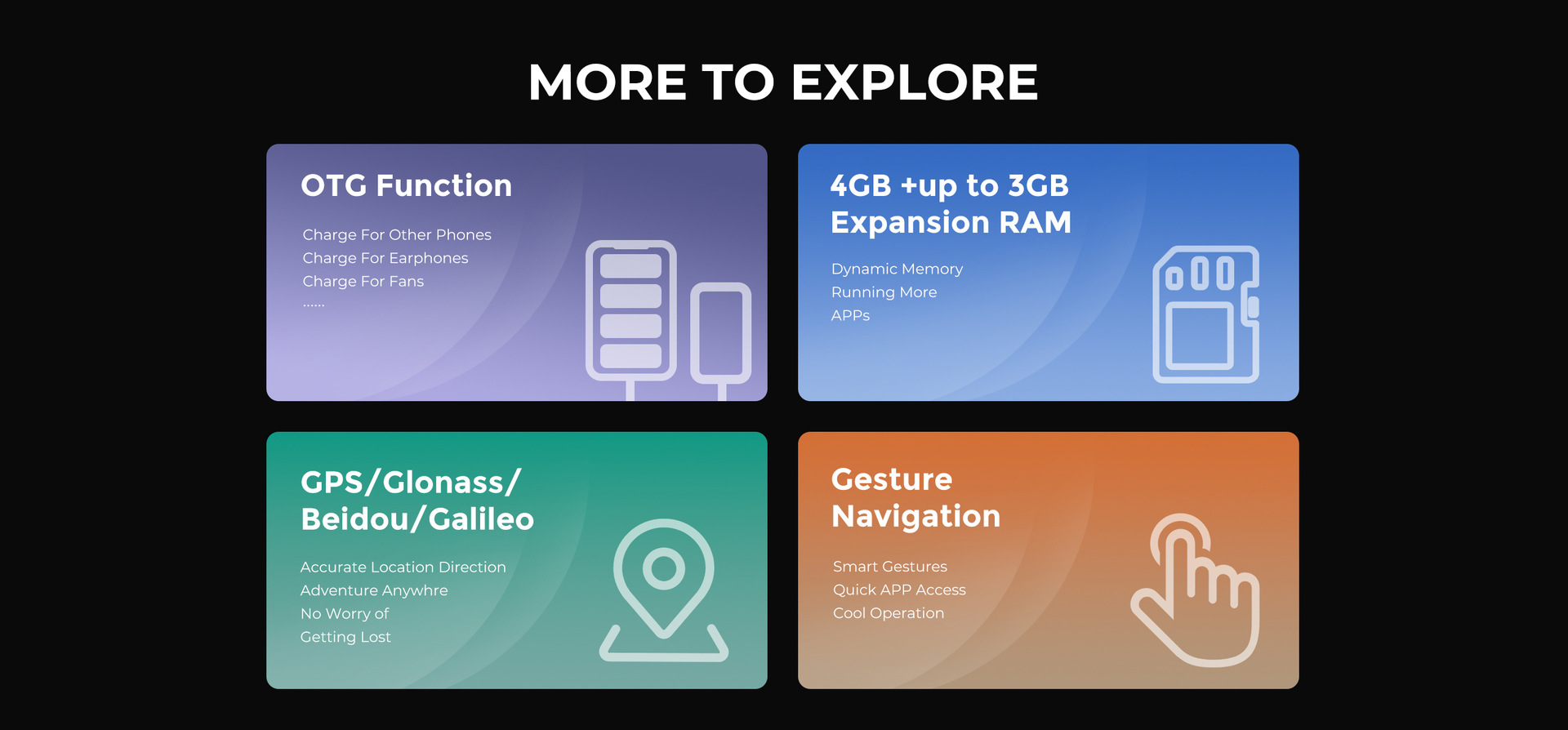 MORE TO EXPLORE

OTG Function

Charge For Other Phones
Charge For Earphones
Charge For Fans
......

4GB +up to 3GB Expansion RAM

Dynamic Memory
Running More
APPs

GPS/Glonass/ Beidou/Galileo

Accurate Location Direction
Adventure Anywhre
No Worry of
Getting Lost

Gesture Navigation

Smart Gestures
Quick APP Access
Cool Operation